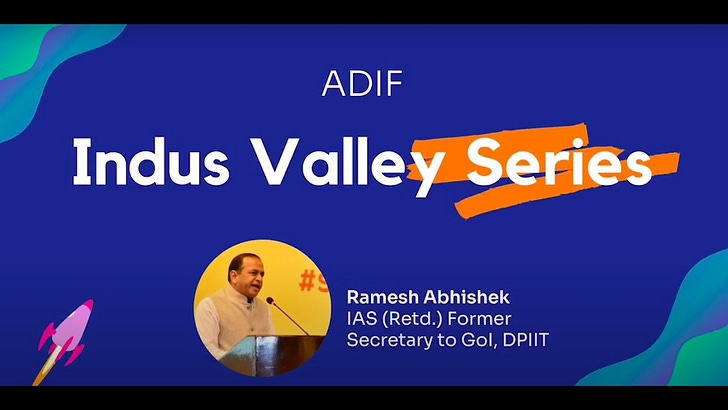 ADIF

Indus Valley Series

#S

Ramesh Abhishek
IAS (Retd.) Former Secretary to GoI, DPIIT